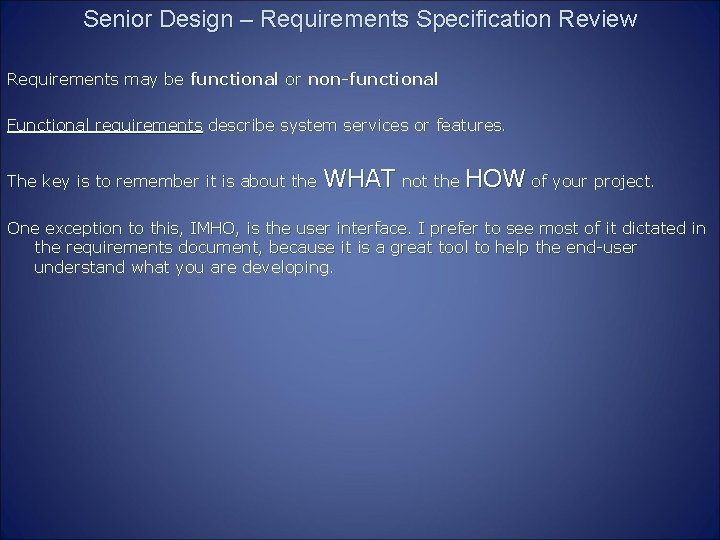 Senior Design – Requirements Specification Review

Requirements may be functional or non-functional

Functional requirements describe system services or features.

The key is to remember it is about the WHAT not the HOW of your project.

One exception to this, IMHO, is the user interface. I prefer to see most of it dictated in the requirements document, because it is a great tool to help the end-user understand what you are developing.